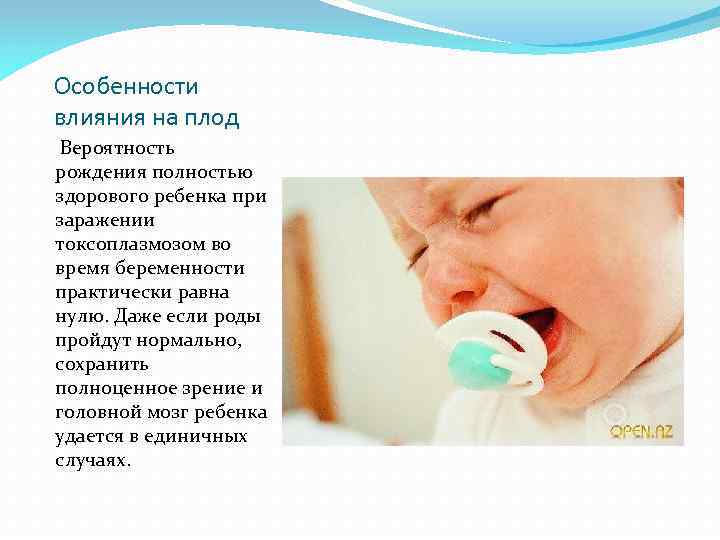 Особенности влияния на плод

Вероятность рождения полностью здорового ребенка при заражении токсоплазмозом во время беременности практически равна нулю. Даже если роды пройдут нормально, сохранить полноценное зрение и головной мозг ребенка удается в единичных случаях.

OPEN.AZ